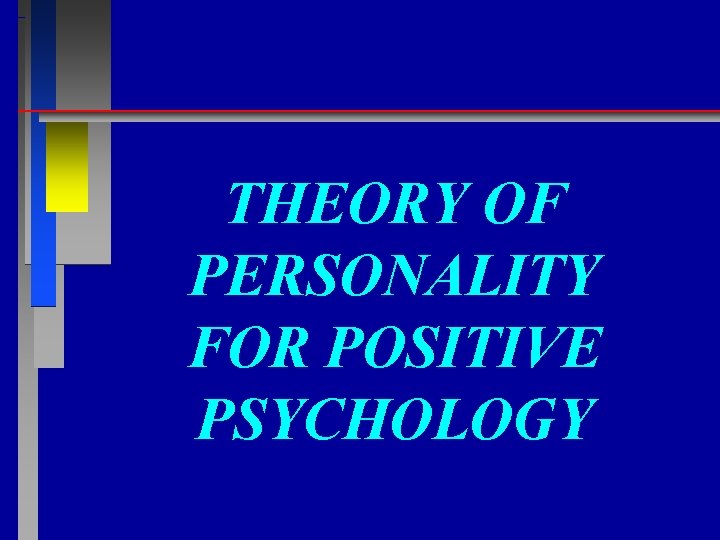 THEORY OF PERSONALITY FOR POSITIVE PSYCHOLOGY